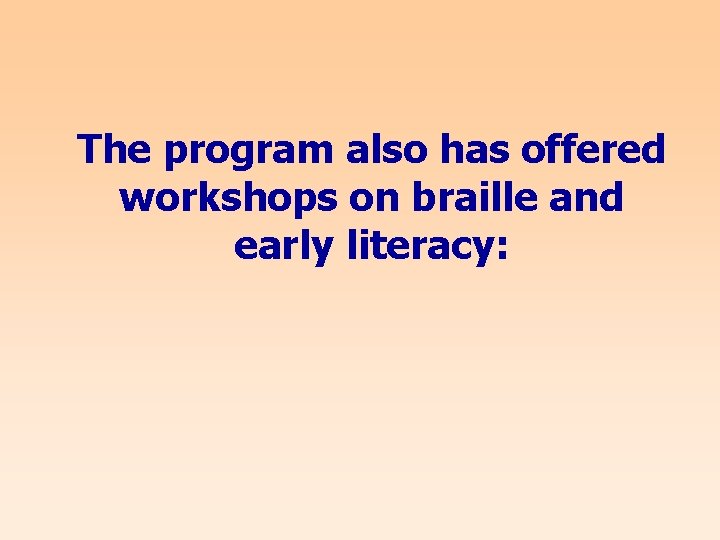 The program also has offered workshops on braille and early literacy: